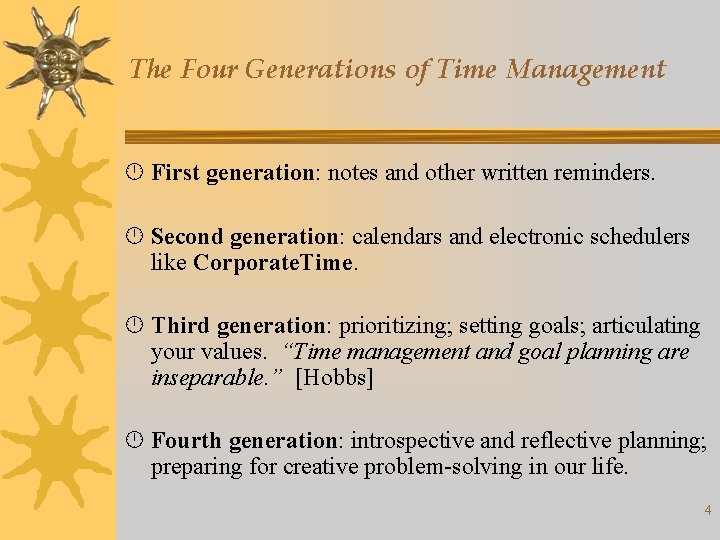 The Four Generations of Time Management

First generation: notes and other written reminders.

Second generation: calendars and electronic schedulers like CorporateTime.

Third generation: prioritizing; setting goals; articulating your values. "Time management and goal planning are inseparable." [Hobbs]

Fourth generation: introspective and reflective planning; preparing for creative problem-solving in our life.

4